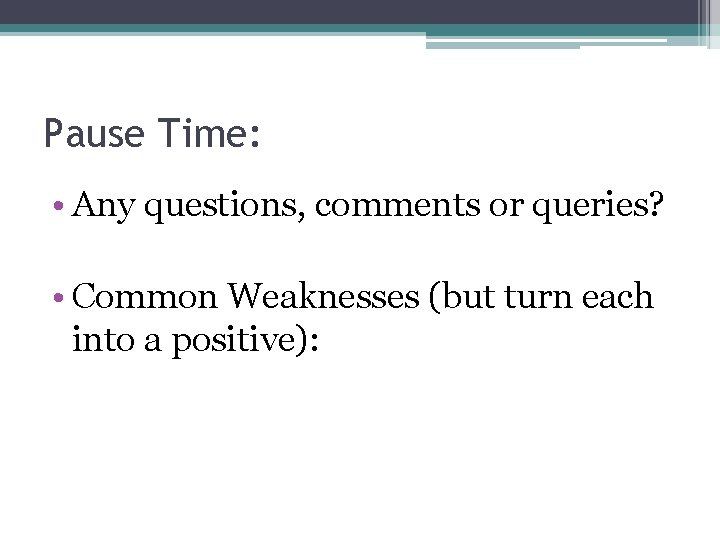 Pause Time:

• Any questions, comments or queries?

• Common Weaknesses (but turn each into a positive):